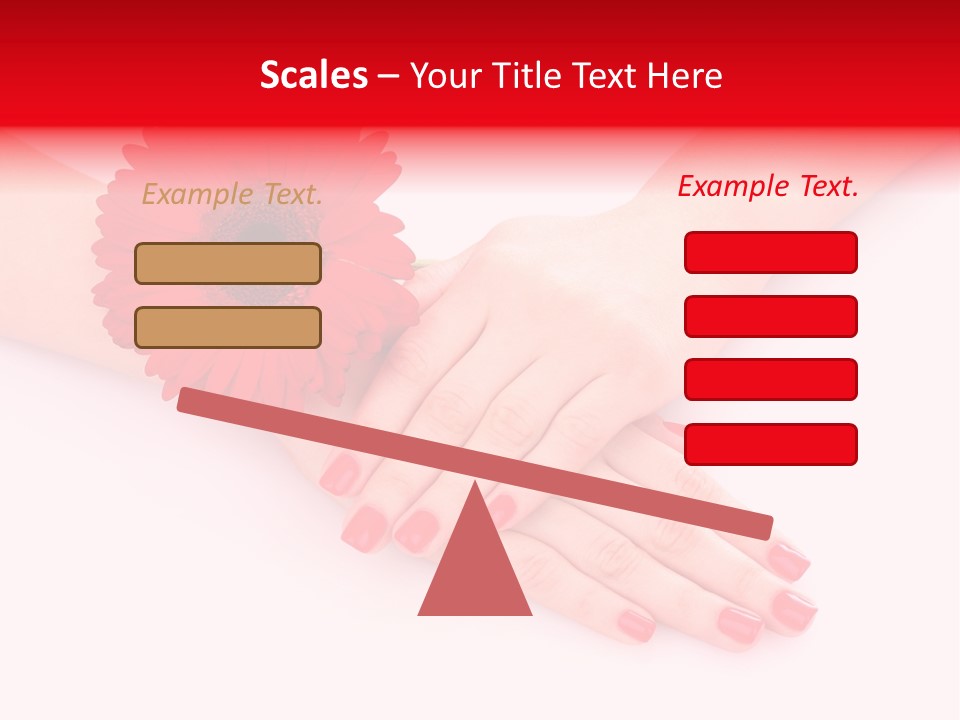 Scales – Your Title Text Here

Example Text.

Example Text.